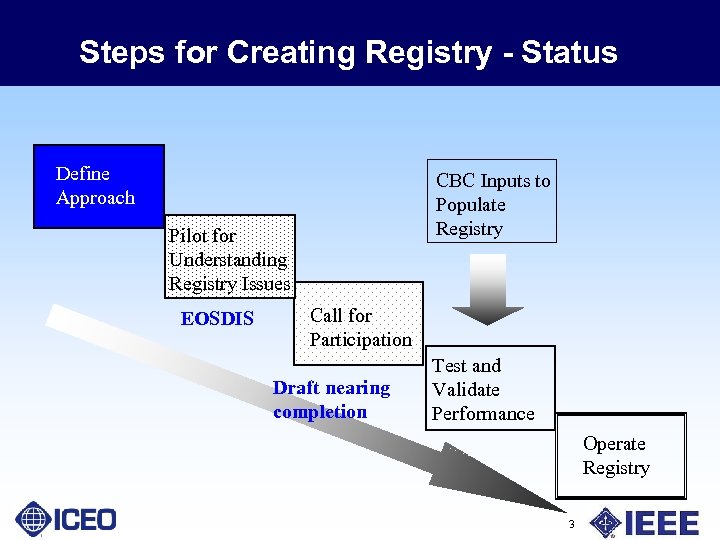 Steps for Creating Registry - Status

Define Approach

Pilot for Understanding Registry Issues

EOSDIS

Call for Participation

Draft nearing completion

CBC Inputs to Populate Registry

Test and Validate Performance

Operate Registry

ICEO

3

IEEE